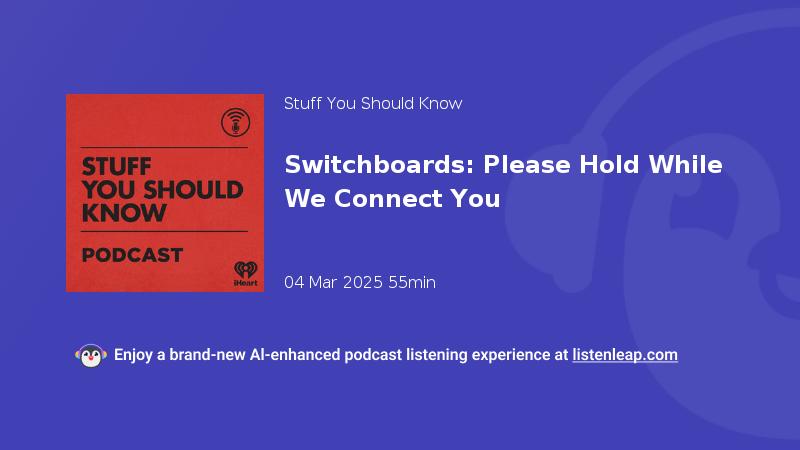 STUFF YOU SHOULD KNOW

PODCAST

iHeart

Stuff You Should Know

Switchboards: Please Hold While We Connect You

04 Mar 2025 55min

Enjoy a brand-new AI-enhanced podcast listening experience at listenleap.com